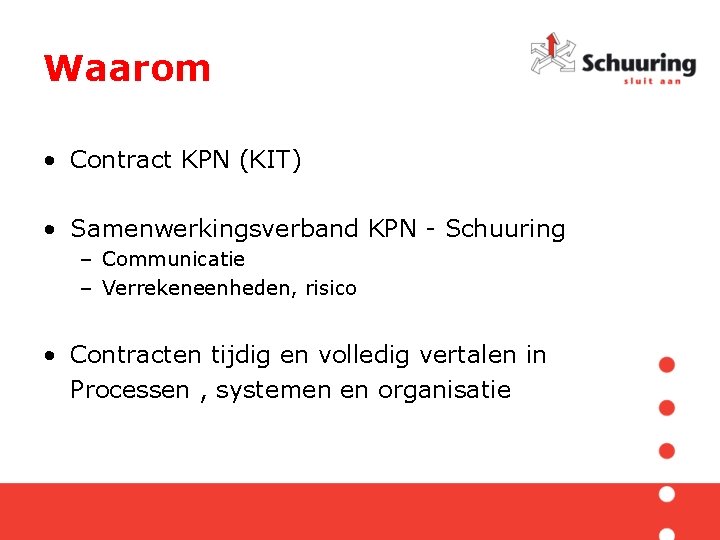 Waarom

Schuuring
sluit aan

• Contract KPN (KIT)

• Samenwerkingsverband KPN - Schuuring
– Communicatie
– Verrekeneenheden, risico

• Contracten tijdig en volledig vertalen in Processen , systemen en organisatie